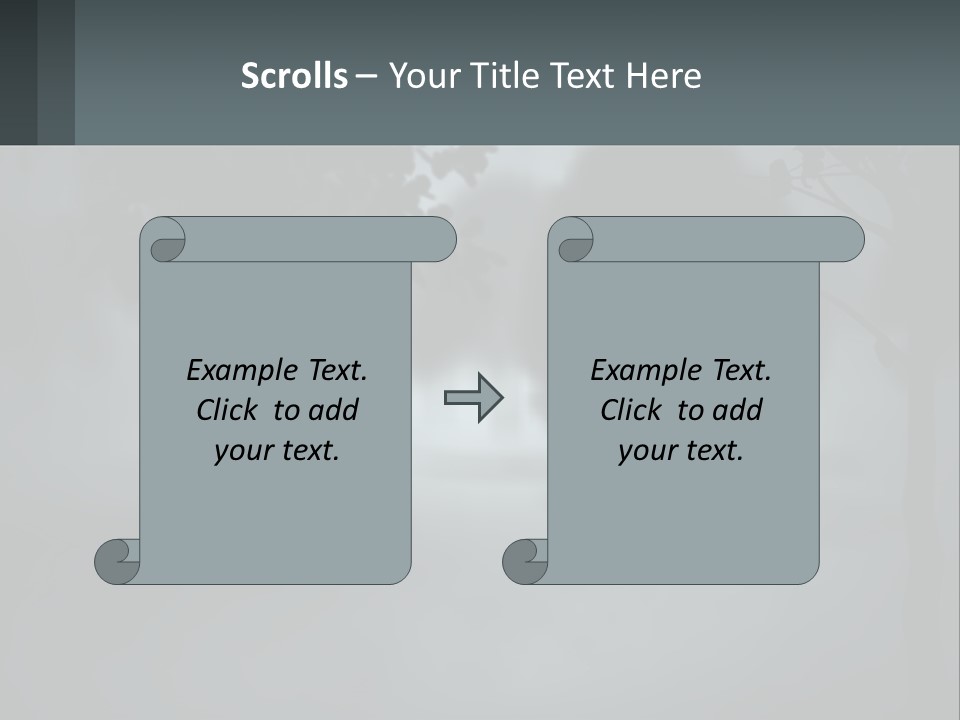 Scrolls – Your Title Text Here

Example Text. Click to add your text.

Example Text. Click to add your text.